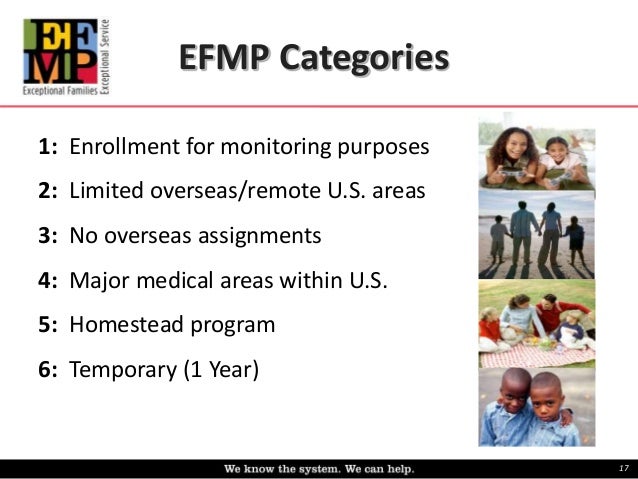 EFMP
Exceptional Families
Exceptional Service

EFMP Categories

1: Enrollment for monitoring purposes

2: Limited overseas/remote U.S. areas

3: No overseas assignments

4: Major medical areas within U.S.

5: Homestead program

6: Temporary (1 Year)

We know the system. We can help.

17